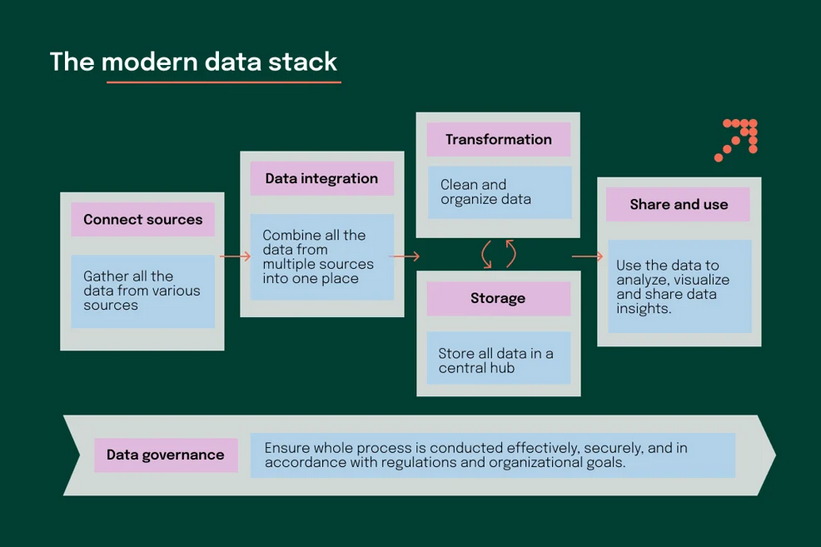 The modern data stack

Connect sources

Gather all the data from various sources

Data integration

Combine all the data from multiple sources into one place

Transformation

Clean and organize data

Storage

Store all data in a central hub

Share and use

Use the data to analyze, visualize and share data insights.

Data governance

Ensure whole process is conducted effectively, securely, and in accordance with regulations and organizational goals.